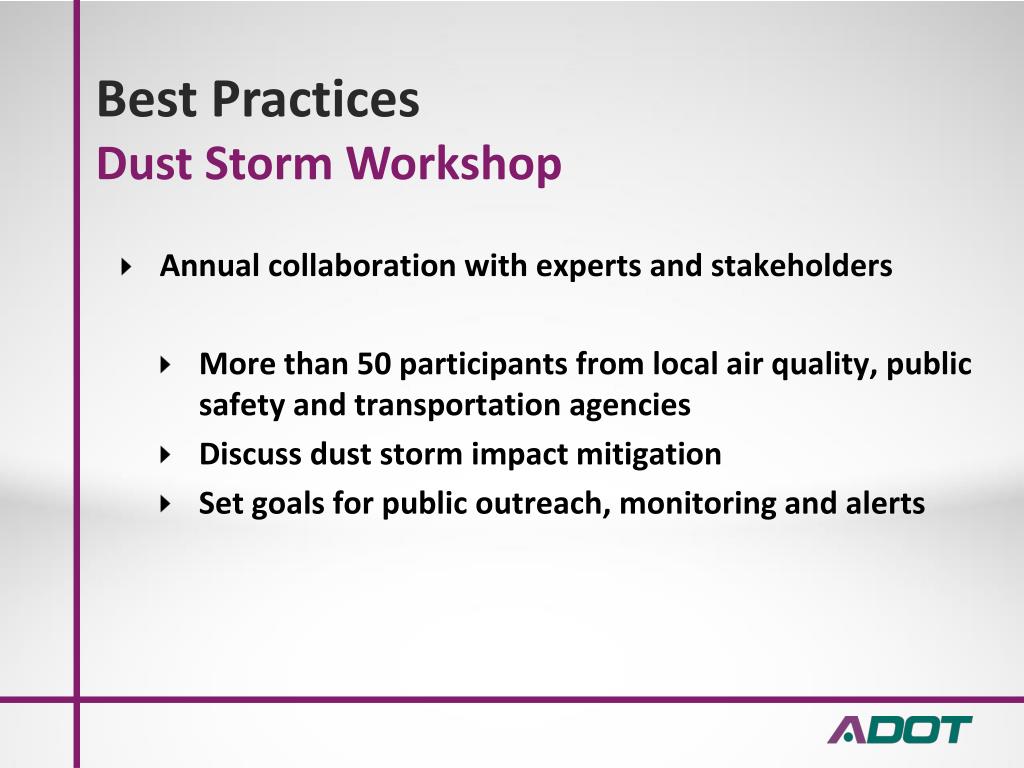 Best Practices
Dust Storm Workshop

Annual collaboration with experts and stakeholders

More than 50 participants from local air quality, public safety and transportation agencies
Discuss dust storm impact mitigation
Set goals for public outreach, monitoring and alerts

ADOT